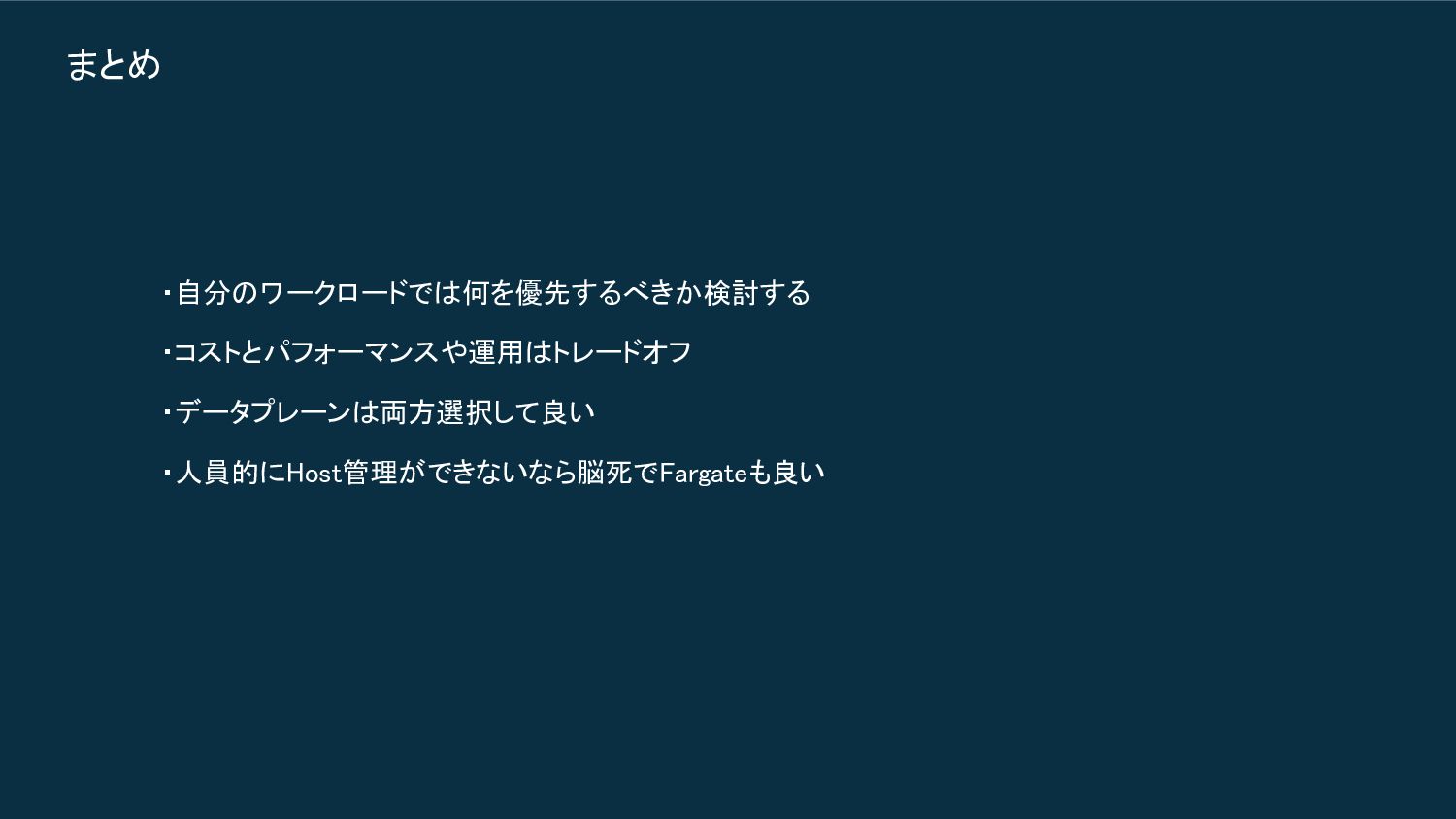 まとめ

・自分のワークロードでは何を優先するべきか検討する

・コストとパフォーマンスや運用はトレードオフ

・データプレーンは両方選択して良い

・人員的にHost管理ができないなら脳死でFargateも良い